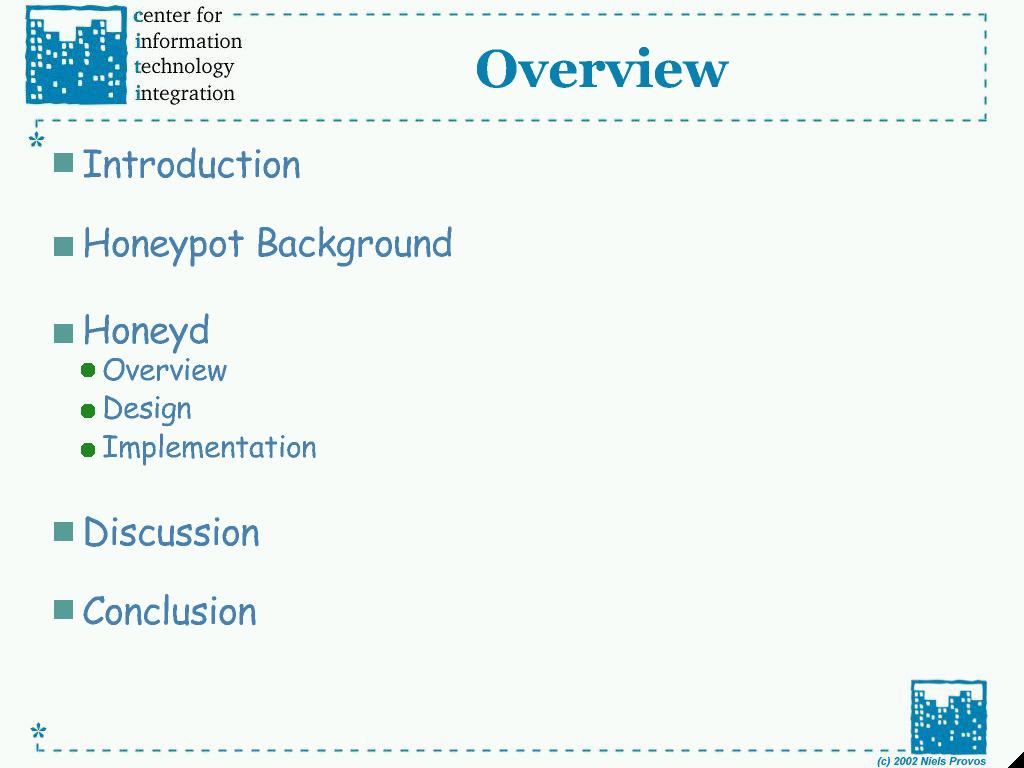 center for
information
technology
integration

Overview

Introduction

Honeypot Background

Honeyd
Overview
Design
Implementation

Discussion

Conclusion

(c) 2002 Niels Provos